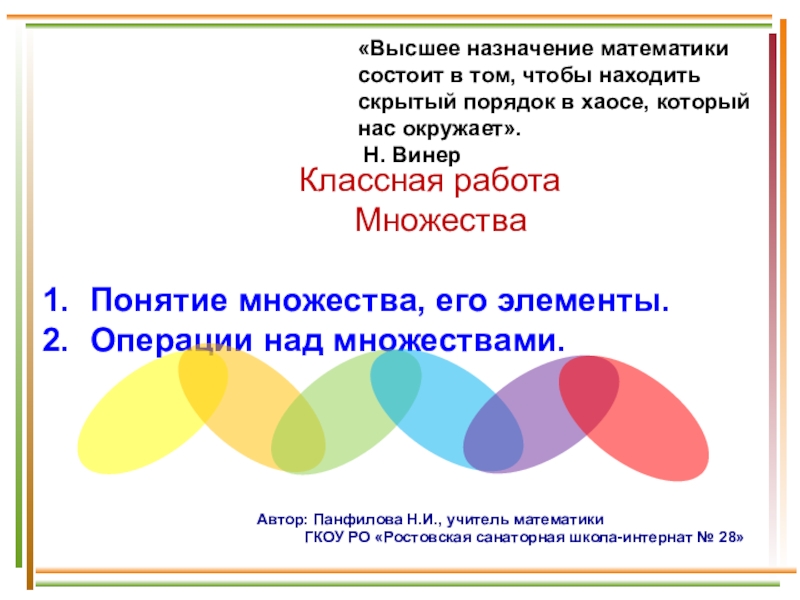 «Высшее назначение математики состоит в том, чтобы находить скрытый порядок в хаосе, который нас окружает».
Н. Винер

Классная работа
Множества

1. Понятие множества, его элементы.
2. Операции над множествами.

Автор: Панфилова Н.И., учитель математики
ГКОУ РО «Ростовская санаторная школа-интернат № 28»